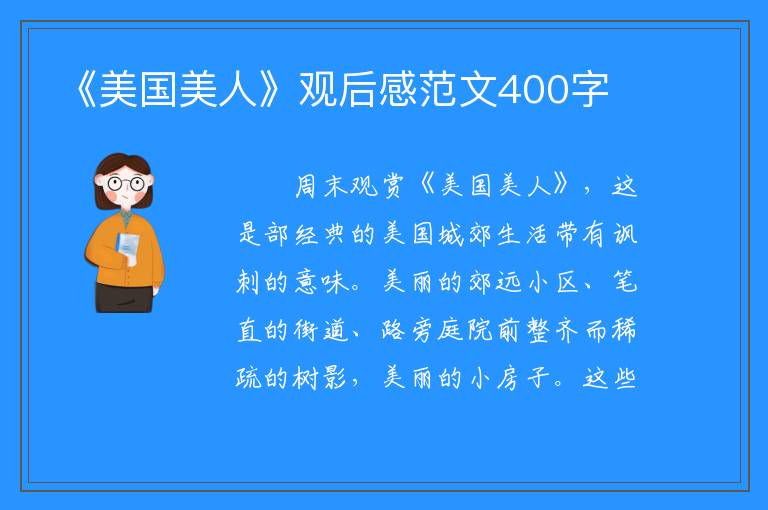 《美国美人》观后感范文400字

周末观赏《美国美人》，这是部经典的美国城郊生活带有讽刺的意味。美丽的郊远小区、笔直的街道、路旁庭院前整齐而稀疏的树影，美丽的小房子。这些